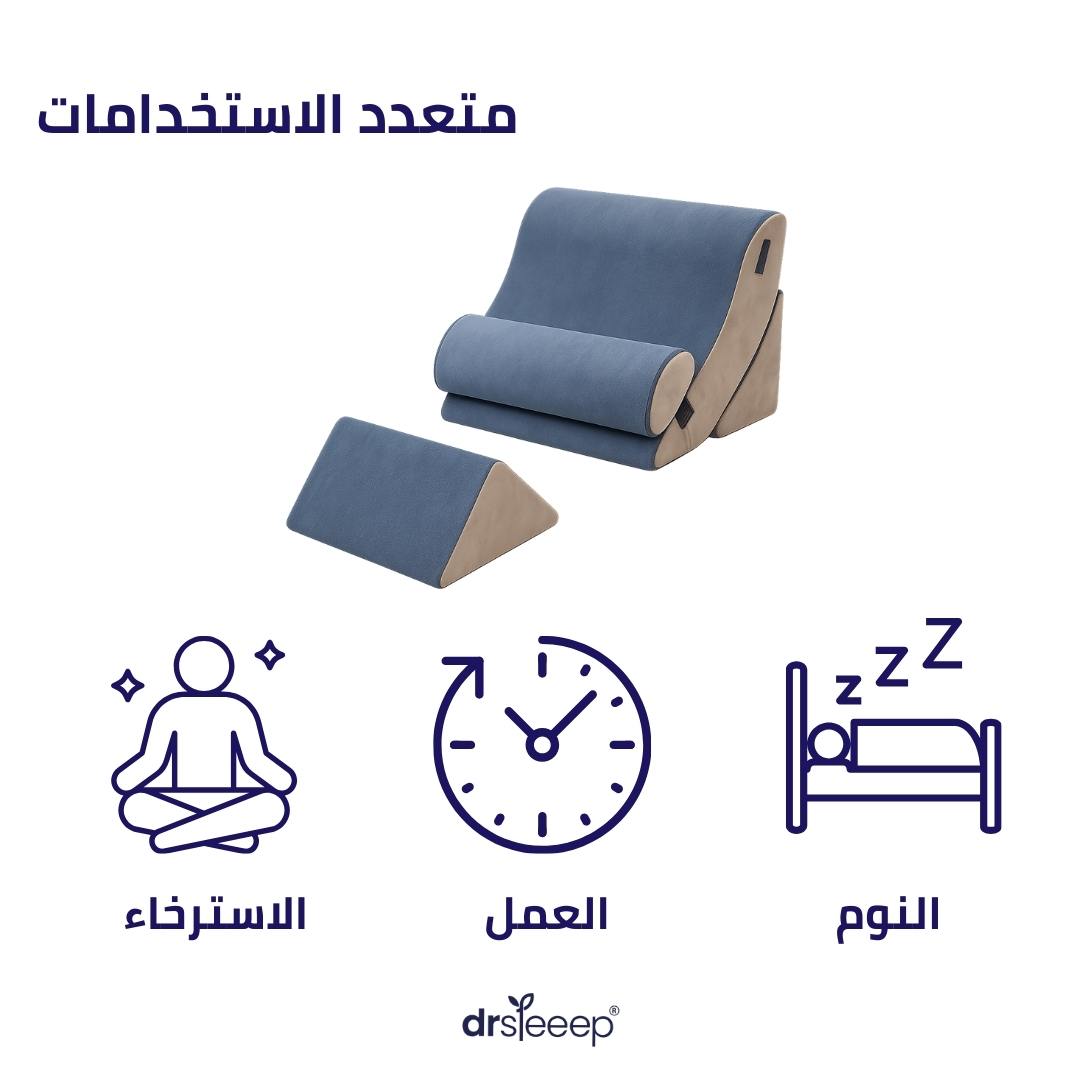 متعدد الاستخدامات

z z Z

النوم

العمل

الاسترخاء

drsleeep®